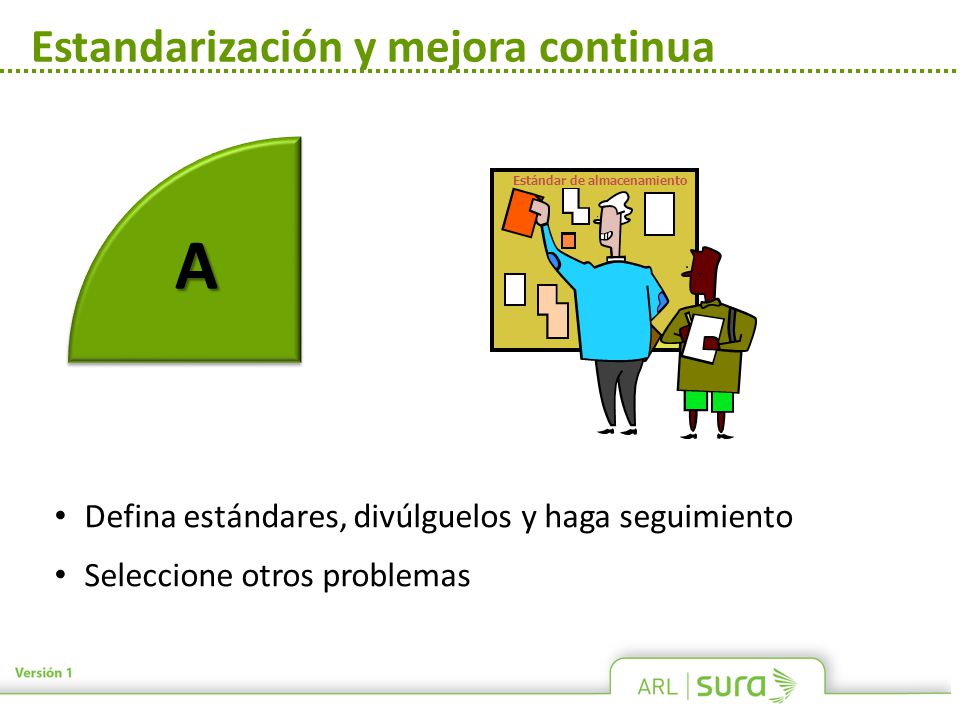 Estandarización y mejora continua

A

Estándar de almacenamiento

• Defina estándares, divúlguelos y haga seguimiento
• Seleccione otros problemas

Versión 1

ARL | sura